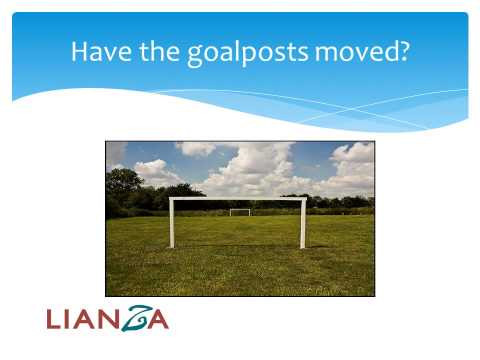 Have the goalposts moved?

LIANZA